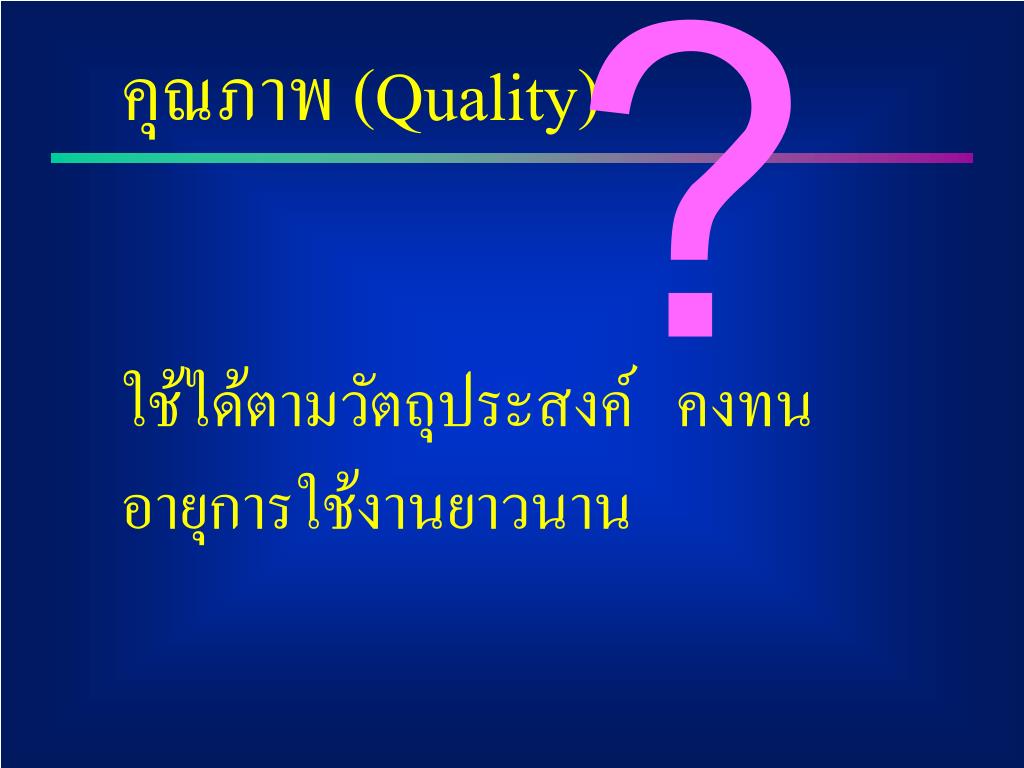 คุณภาพ (Quality)

?

ใช้ได้ตามวัตถุประสงค์ คงทน อายุการใช้งานยาวนาน